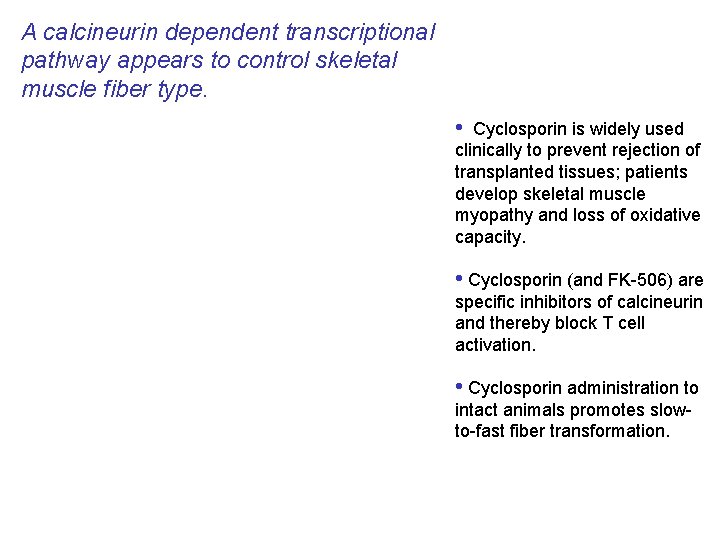 A calcineurin dependent transcriptional pathway appears to control skeletal muscle fiber type.

• Cyclosporin is widely used clinically to prevent rejection of transplanted tissues; patients develop skeletal muscle myopathy and loss of oxidative capacity.

• Cyclosporin (and FK-506) are specific inhibitors of calcineurin and thereby block T cell activation.

• Cyclosporin administration to intact animals promotes slow-to-fast fiber transformation.